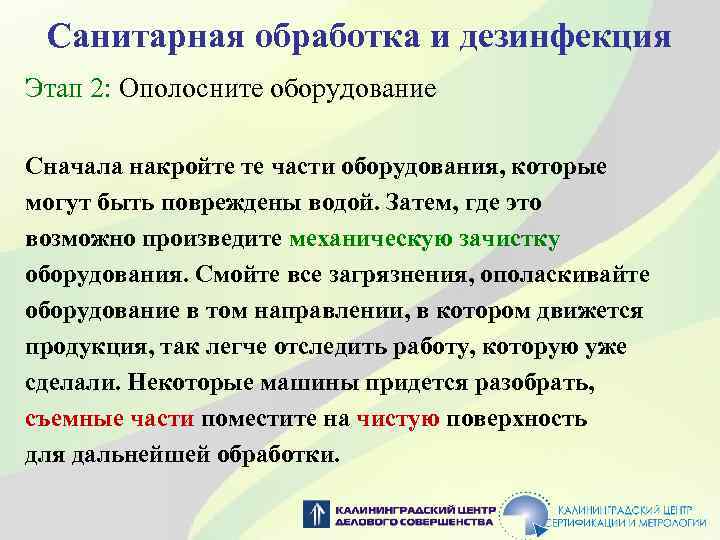 Санитарная обработка и дезинфекция

Этап 2: Ополосните оборудование

Сначала накройте те части оборудования, которые могут быть повреждены водой. Затем, где это возможно произведите механическую зачистку оборудования. Смойте все загрязнения, ополаскивайте оборудование в том направлении, в котором движется продукция, так легче отследить работу, которую уже сделали. Некоторые машины придется разобрать, съемные части поместите на чистую поверхность для дальнейшей обработки.

КАЛИНИНГРАДСКИЙ ЦЕНТР ДЕЛОВОГО СОВЕРШЕНСТВА

КАЛИНИНГРАДСКИЙ ЦЕНТР СЕРТИФИКАЦИИ И МЕТРОЛОГИИ